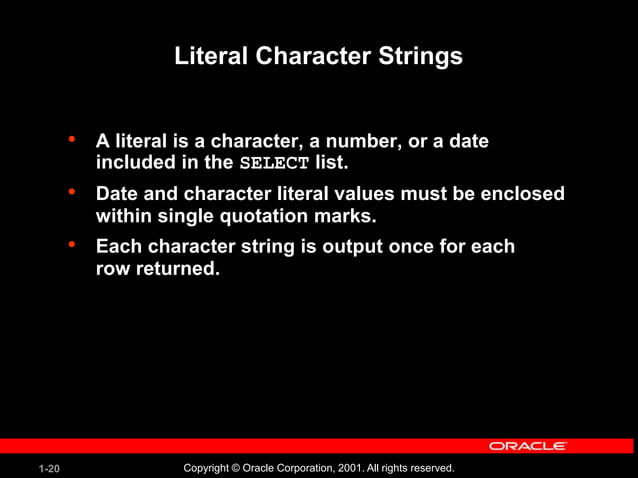 Literal Character Strings

• A literal is a character, a number, or a date included in the SELECT list.

• Date and character literal values must be enclosed within single quotation marks.

• Each character string is output once for each row returned.

ORACLE

1-20

Copyright © Oracle Corporation, 2001. All rights reserved.